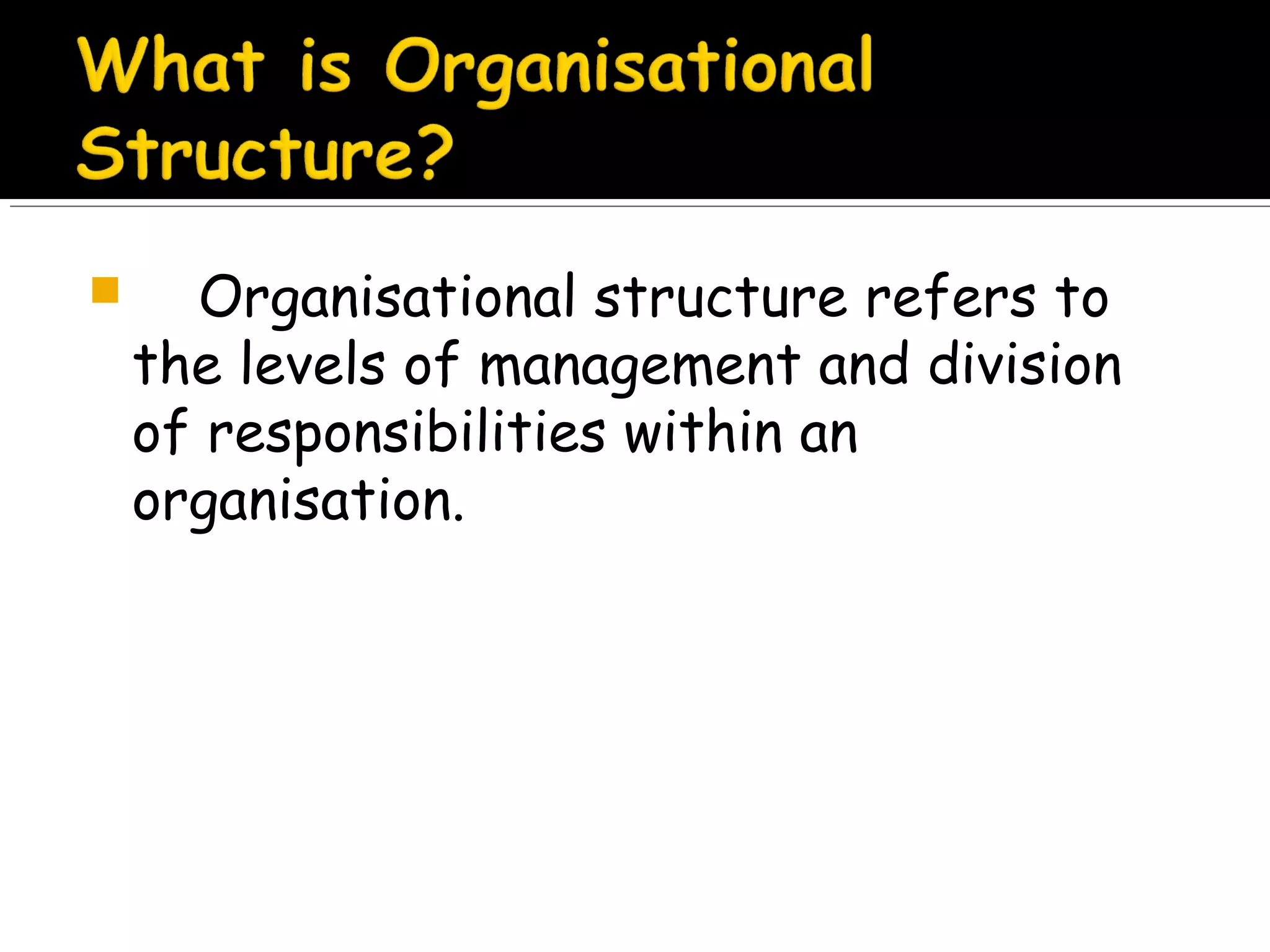 What is Organisational Structure?

Organisational structure refers to the levels of management and division of responsibilities within an organisation.